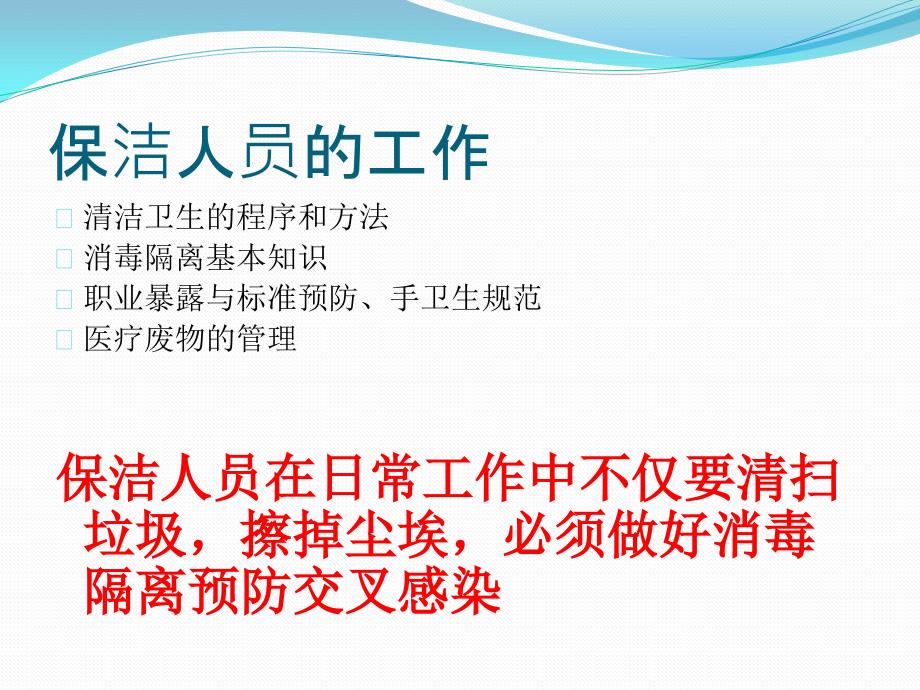 保洁人员的工作

清洁卫生的程序和方法
消毒隔离基本知识
职业暴露与标准预防、手卫生规范
医疗废物的管理

保洁人员在日常工作中不仅要清扫垃圾，擦掉尘埃，必须做好消毒隔离预防交叉感染